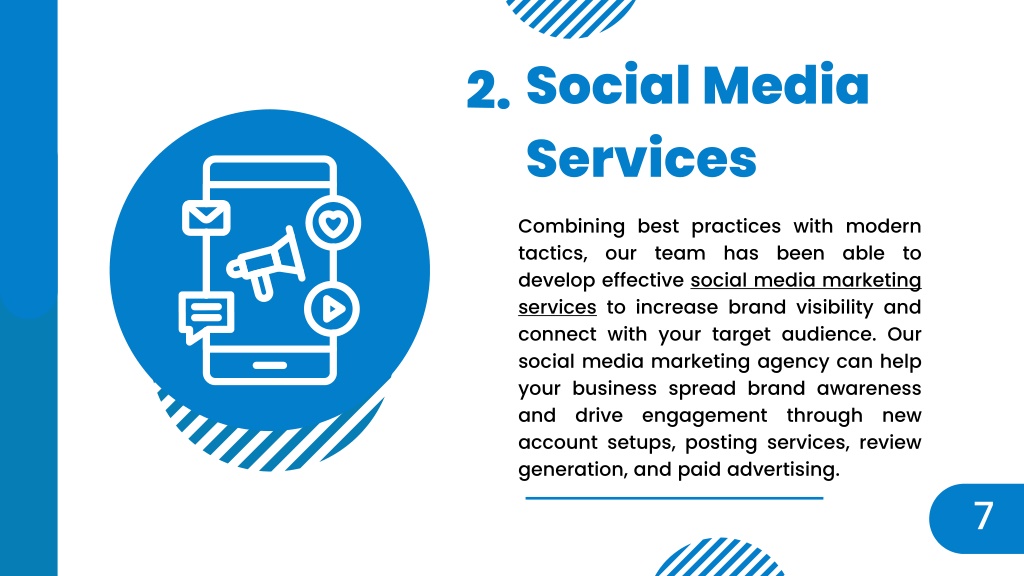 2. Social Media Services

Combining best practices with modern tactics, our team has been able to develop effective social media marketing services to increase brand visibility and connect with your target audience. Our social media marketing agency can help your business spread brand awareness and drive engagement through new account setups, posting services, review generation, and paid advertising.

7